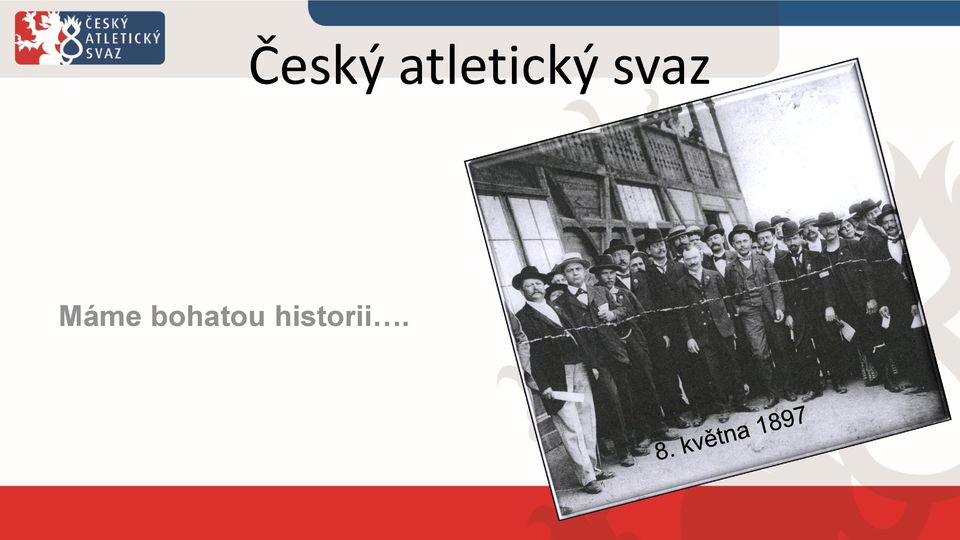 ČESKÝ ATLETICKÝ SVAZ

Český atletický svaz

Máme bohatou historii….

8. května 1897